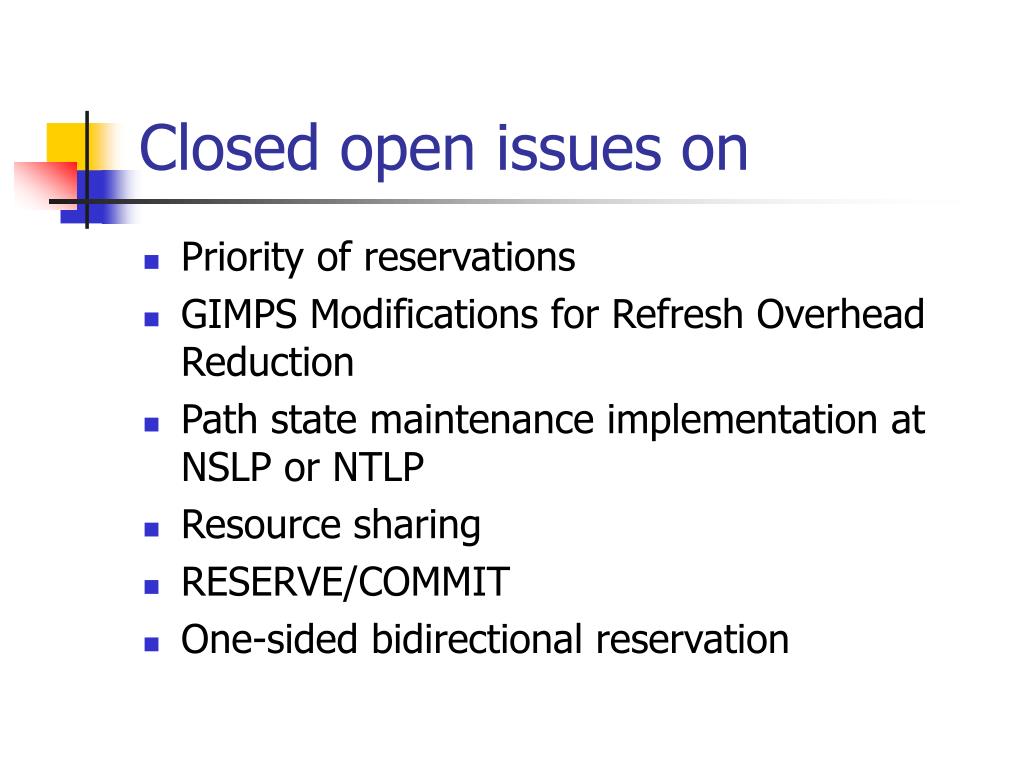 Closed open issues on

- Priority of reservations
- GIMPS Modifications for Refresh Overhead Reduction
- Path state maintenance implementation at NSLP or NTLP
- Resource sharing
- RESERVE/COMMIT
- One-sided bidirectional reservation